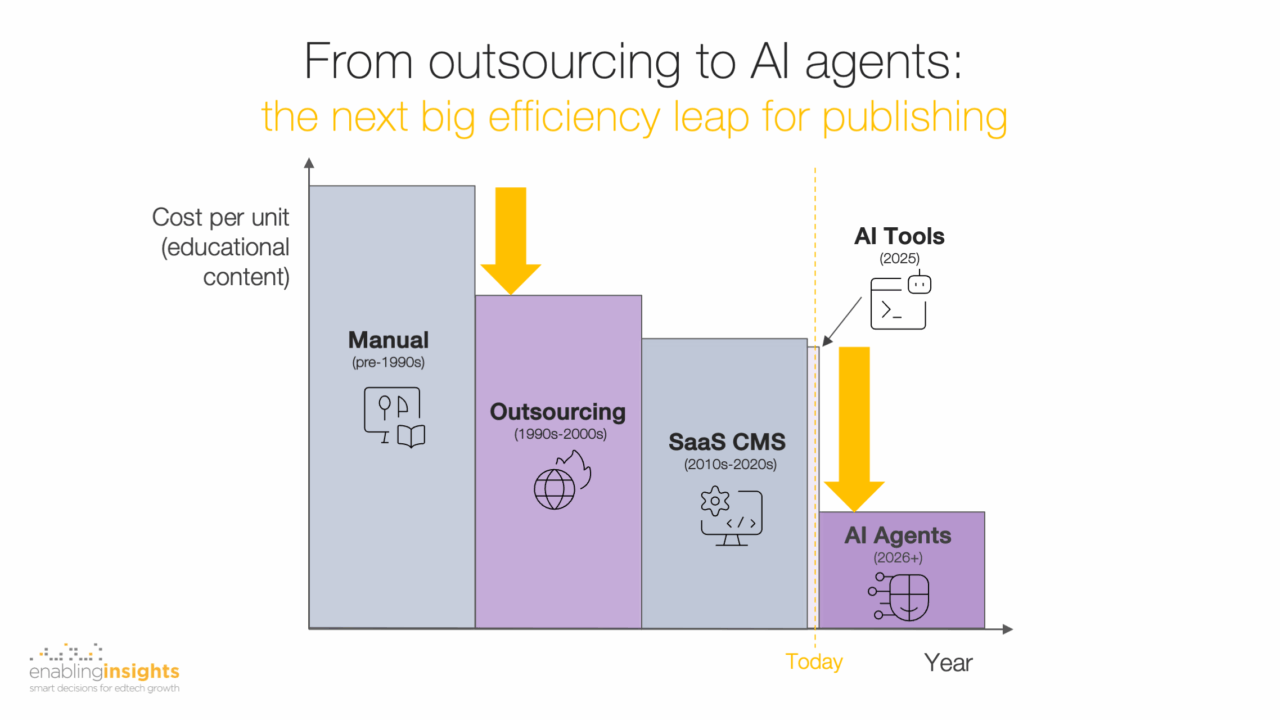 From outsourcing to AI agents:
the next big efficiency leap for publishing

Cost per unit (educational content)

Manual
(pre-1990s)

Outsourcing
(1990s-2000s)

SaaS CMS
(2010s-2020s)

AI Tools
(2025)

AI Agents
(2026+)

Today

Year

enablinginsights
smart decisions for edtech growth